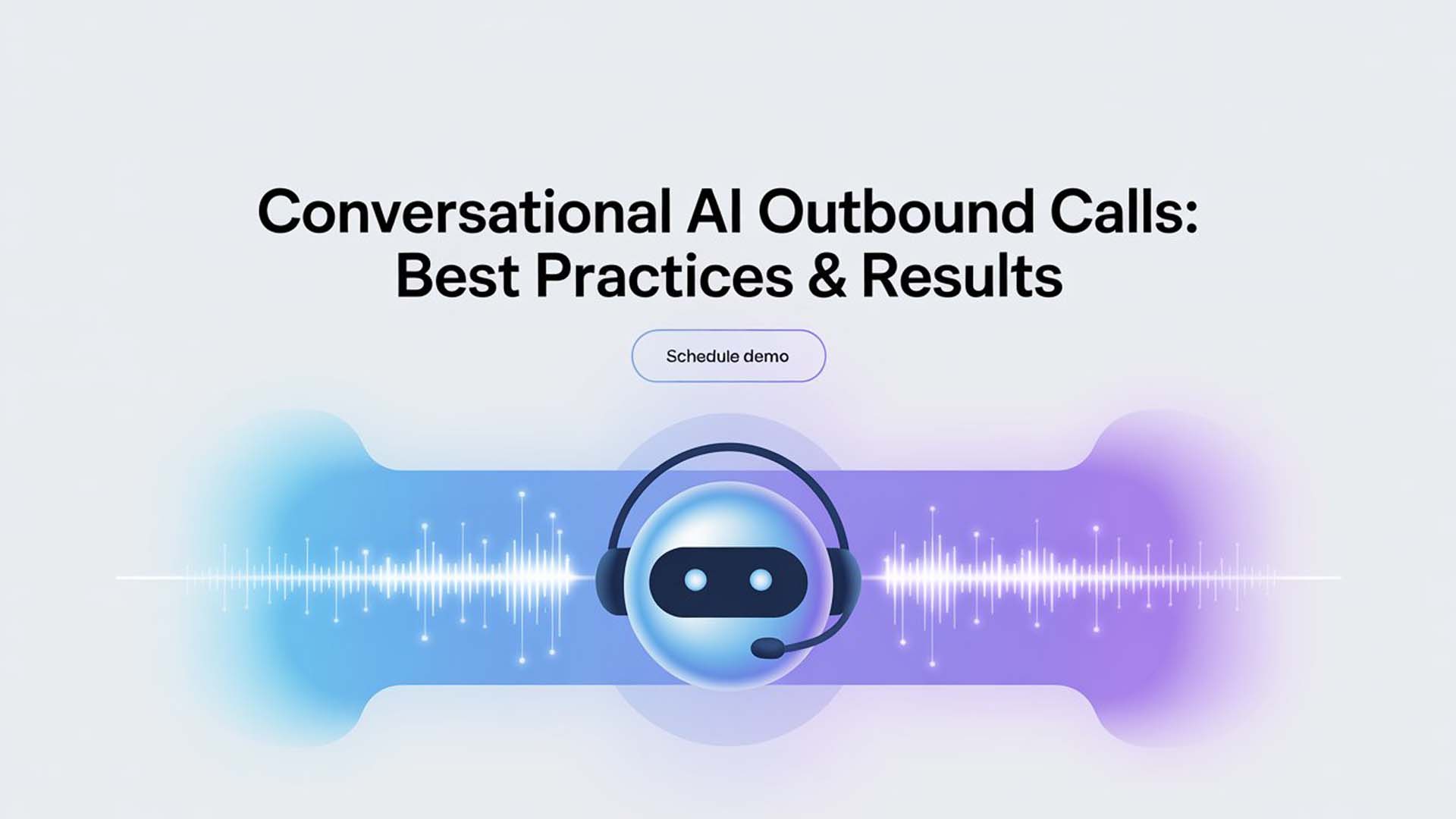 Conversational AI Outbound Calls: Best Practices & Results

Schedule demo